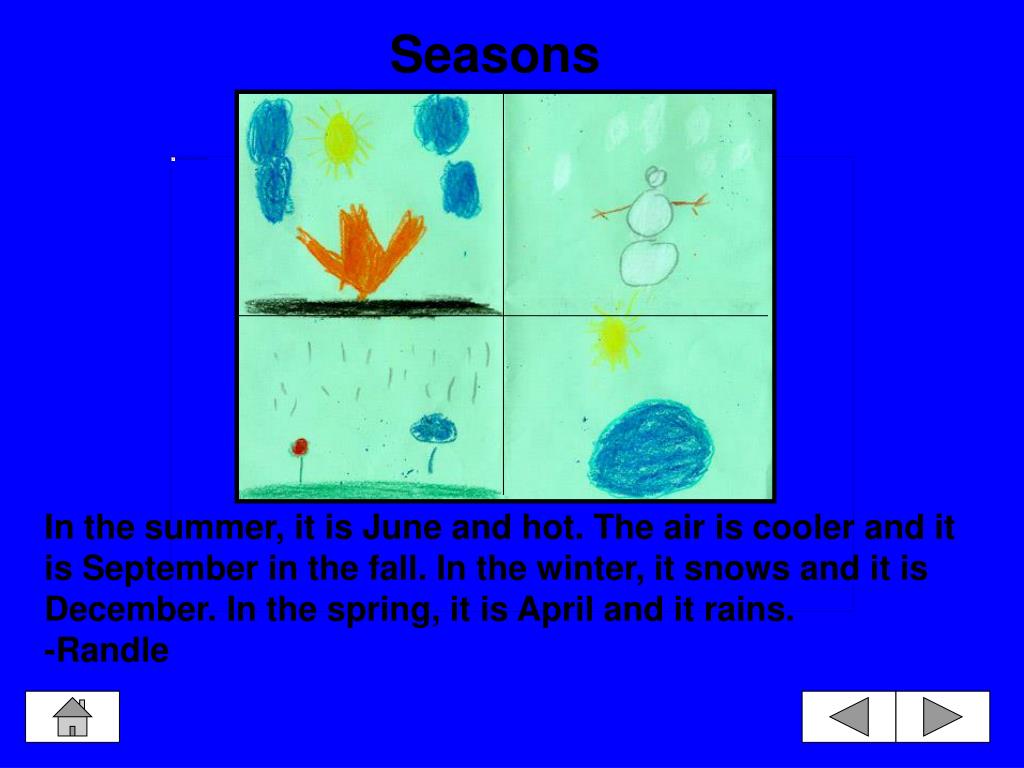 Seasons

In the summer, it is June and hot. The air is cooler and it is September in the fall. In the winter, it snows and it is December. In the spring, it is April and it rains.
-Randle